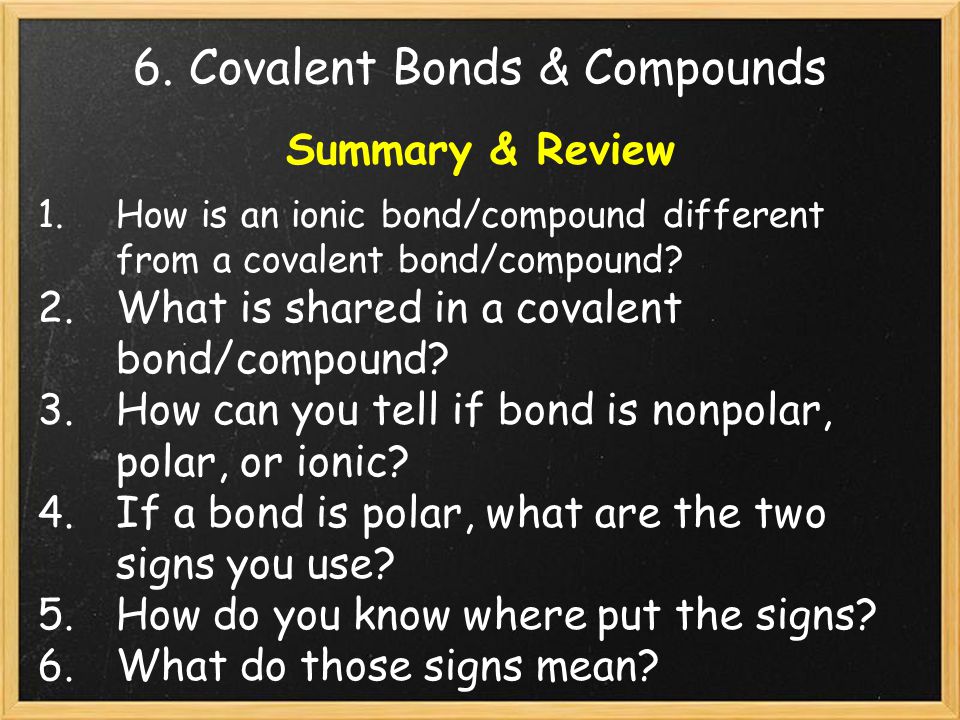 6. Covalent Bonds & Compounds

Summary & Review

1. How is an ionic bond/compound different from a covalent bond/compound?
2. What is shared in a covalent bond/compound?
3. How can you tell if bond is nonpolar, polar, or ionic?
4. If a bond is polar, what are the two signs you use?
5. How do you know where put the signs?
6. What do those signs mean?